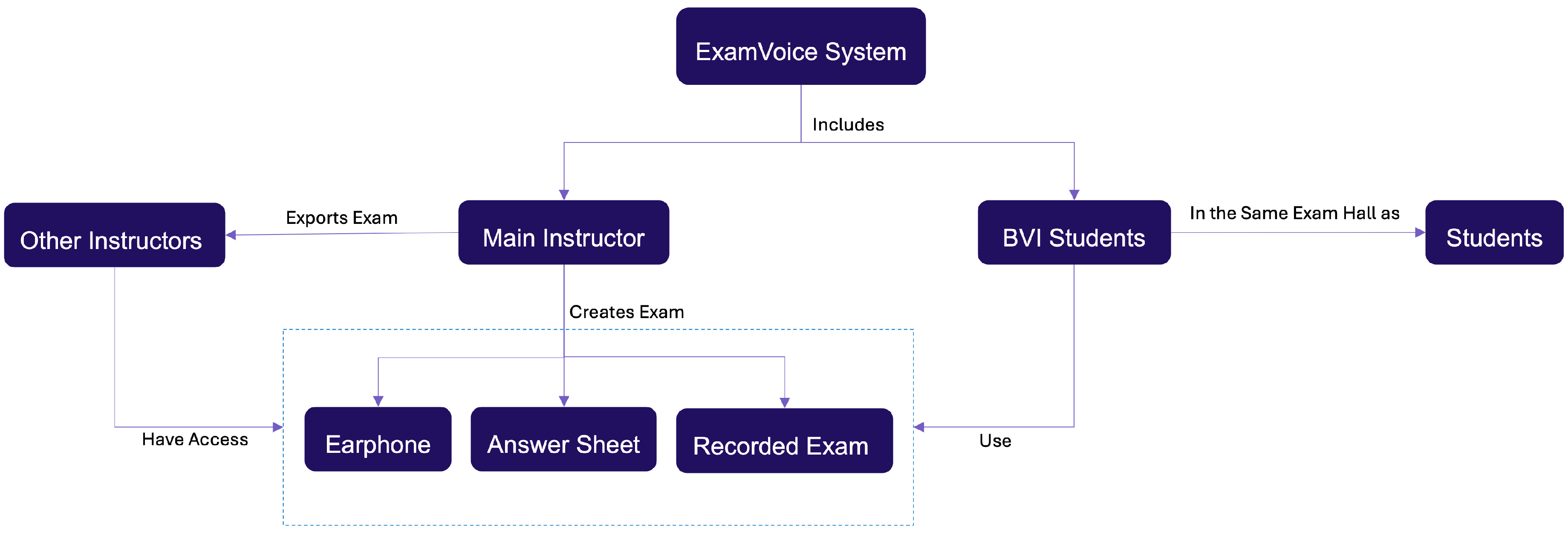 ExamVoice System

Includes

Other Instructors

Exports Exam

Main Instructor

BVI Students

In the Same Exam Hall as

Students

Creates Exam

Earphone

Answer Sheet

Recorded Exam

Have Access

Use